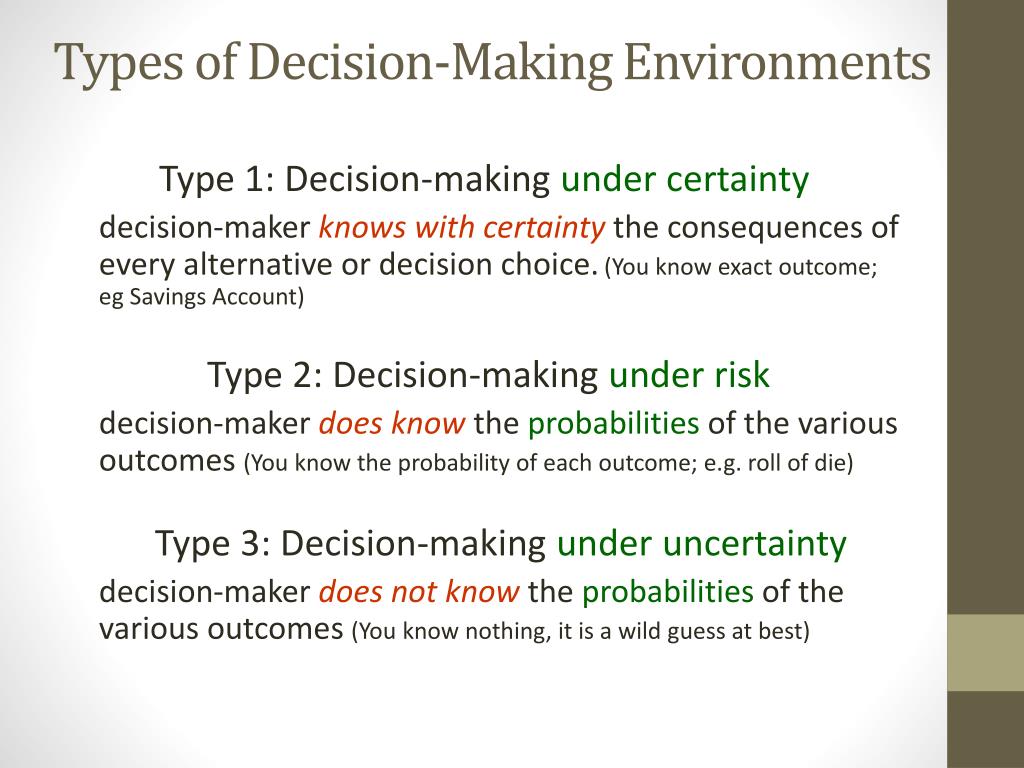 Types of Decision-Making Environments

Type 1: Decision-making under certainty

decision-maker knows with certainty the consequences of every alternative or decision choice. (You know exact outcome; eg Savings Account)

Type 2: Decision-making under risk

decision-maker does know the probabilities of the various outcomes (You know the probability of each outcome; e.g. roll of die)

Type 3: Decision-making under uncertainty

decision-maker does not know the probabilities of the various outcomes (You know nothing, it is a wild guess at best)